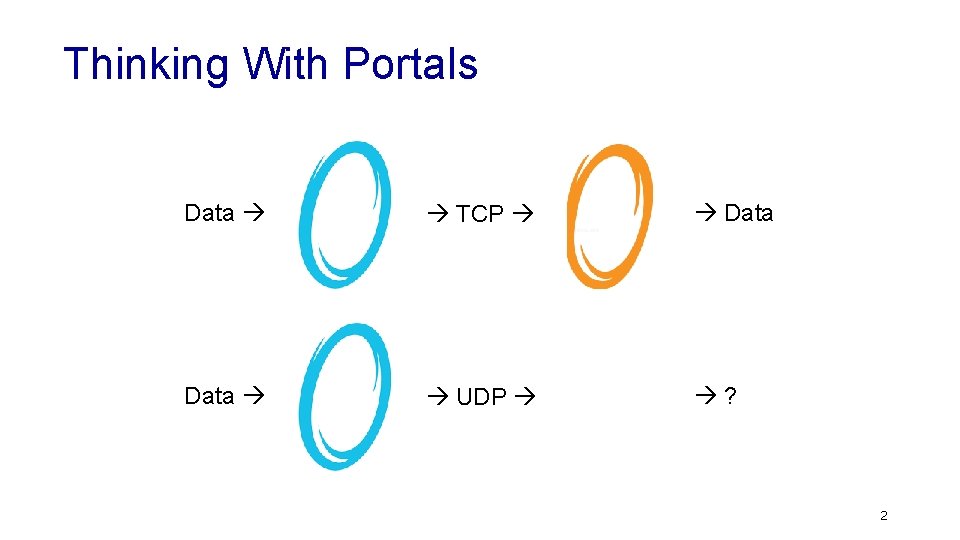 Thinking With Portals

Data → → TCP → → Data

Data → → UDP → → ?

2